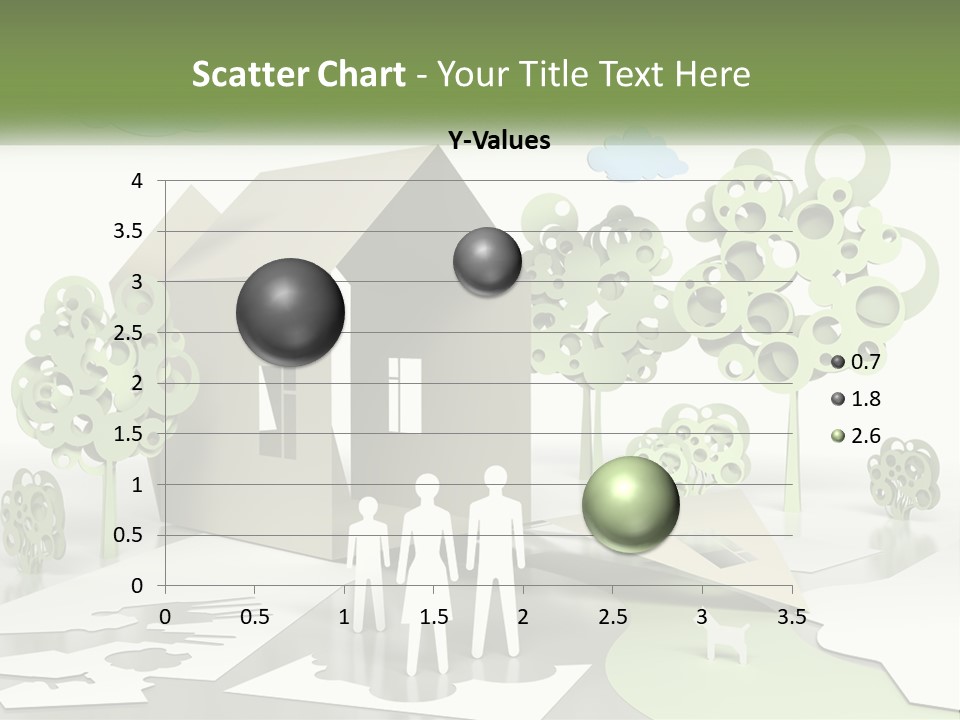 Scatter Chart - Your Title Text Here

Y-Values

4
3.5
3
2.5
2
1.5
1
0.5
0

0 0.5 1 1.5 2 2.5 3 3.5

0.7
1.8
2.6